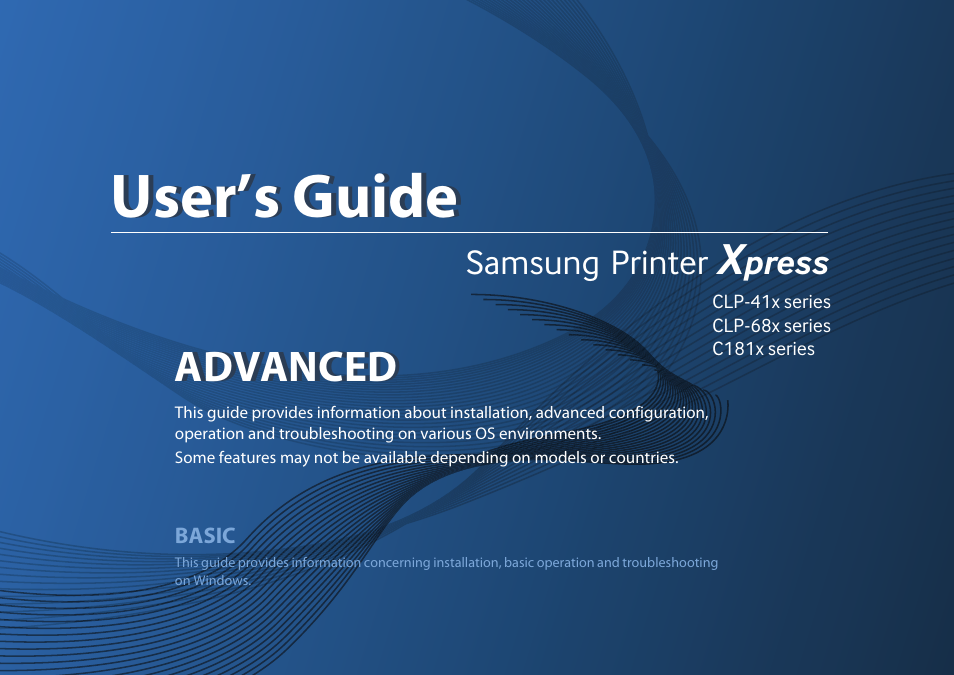 User's Guide

Samsung Printer Xpress

CLP-41x series
CLP-68x series
C181x series

ADVANCED

This guide provides information about installation, advanced configuration, operation and troubleshooting on various OS environments.

Some features may not be available depending on models or countries.

BASIC

This guide provides information concerning installation, basic operation and troubleshooting on Windows.